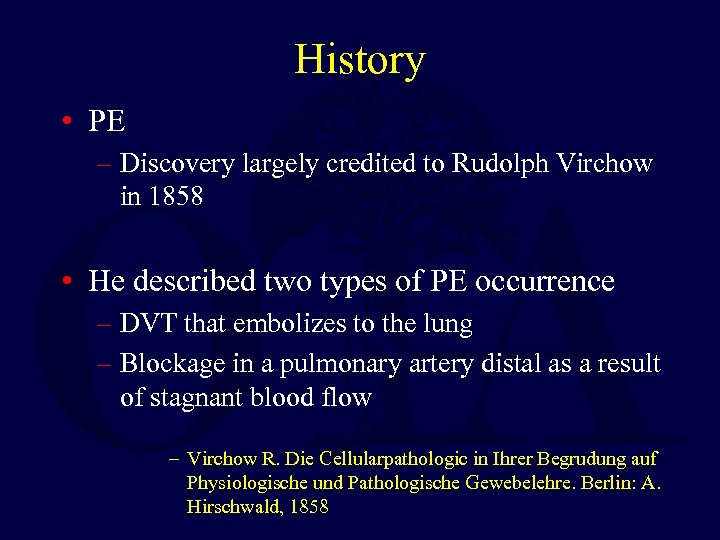 History

• PE

– Discovery largely credited to Rudolph Virchow in 1858

• He described two types of PE occurrence

– DVT that embolizes to the lung

– Blockage in a pulmonary artery distal as a result of stagnant blood flow

– Virchow R. Die Cellularpathologic in Ihrer Begrudung auf Physiologische und Pathologische Gewebelehre. Berlin: A. Hirschwald, 1858